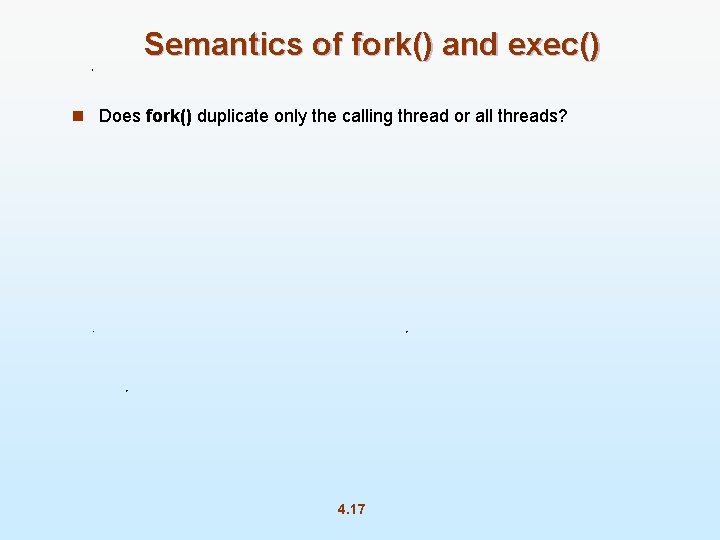 Semantics of fork() and exec()

Does fork() duplicate only the calling thread or all threads?

4.17